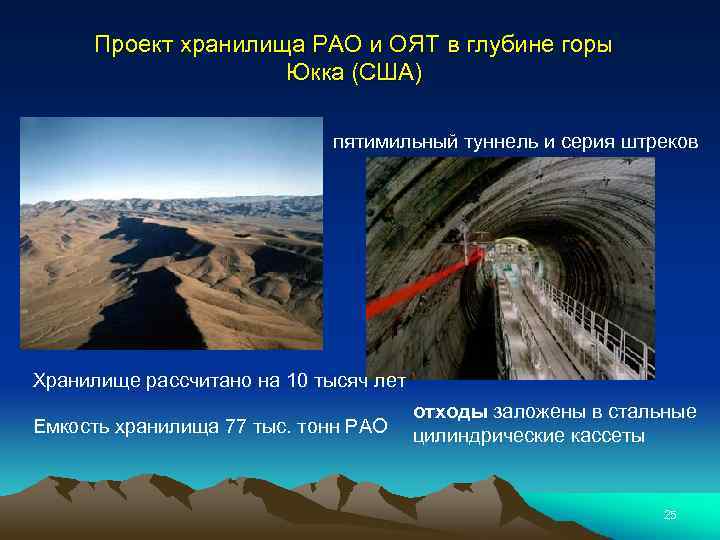 Проект хранилища РАО и ОЯТ в глубине горы Юкка (США)

пятимильный туннель и серия штреков

Хранилище рассчитано на 10 тысяч лет

Емкость хранилища 77 тыс. тонн РАО

отходы заложены в стальные цилиндрические кассеты

25